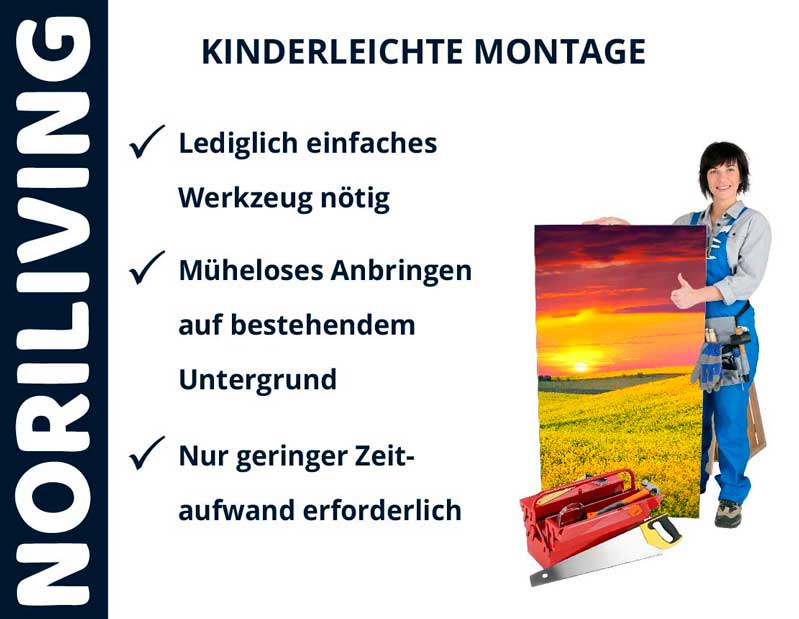 NORILIVING

KINDERLEICHTE MONTAGE

✓ Lediglich einfaches Werkzeug nötig

✓ Müheloses Anbringen auf bestehendem Untergrund

✓ Nur geringer Zeitaufwand erforderlich